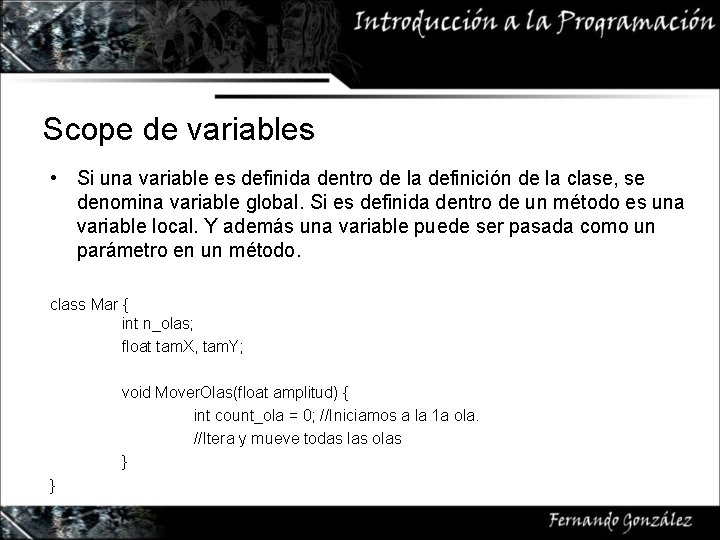 Introducción a la Programación

Scope de variables

• Si una variable es definida dentro de la definición de la clase, se denomina variable global. Si es definida dentro de un método es una variable local. Y además una variable puede ser pasada como un parámetro en un método.

class Mar {
int n_olas;
float tamX, tamY;

void MoverOlas(float amplitud) {
int count_ola = 0; //Iniciamos a la 1a ola.
//Itera y mueve todas las olas
}
}

Fernando González